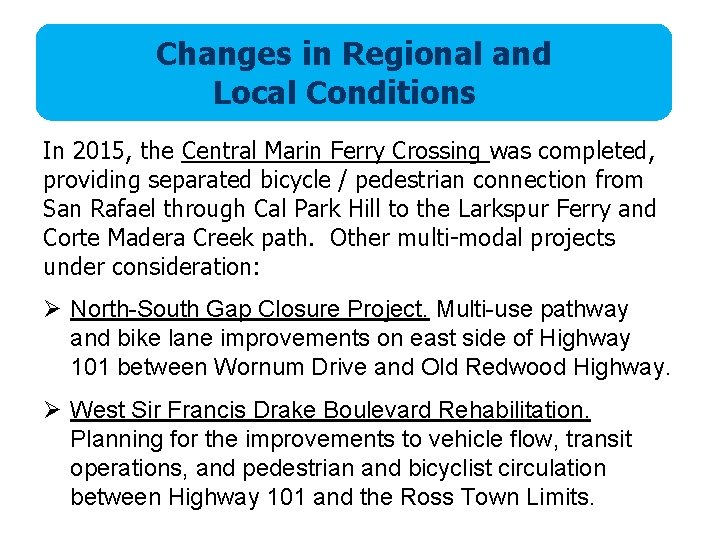 Changes in Regional and Local Conditions

In 2015, the Central Marin Ferry Crossing was completed, providing separated bicycle / pedestrian connection from San Rafael through Cal Park Hill to the Larkspur Ferry and Corte Madera Creek path. Other multi-modal projects under consideration:

➢ North-South Gap Closure Project. Multi-use pathway and bike lane improvements on east side of Highway 101 between Wornum Drive and Old Redwood Highway.

➢ West Sir Francis Drake Boulevard Rehabilitation. Planning for the improvements to vehicle flow, transit operations, and pedestrian and bicyclist circulation between Highway 101 and the Ross Town Limits.